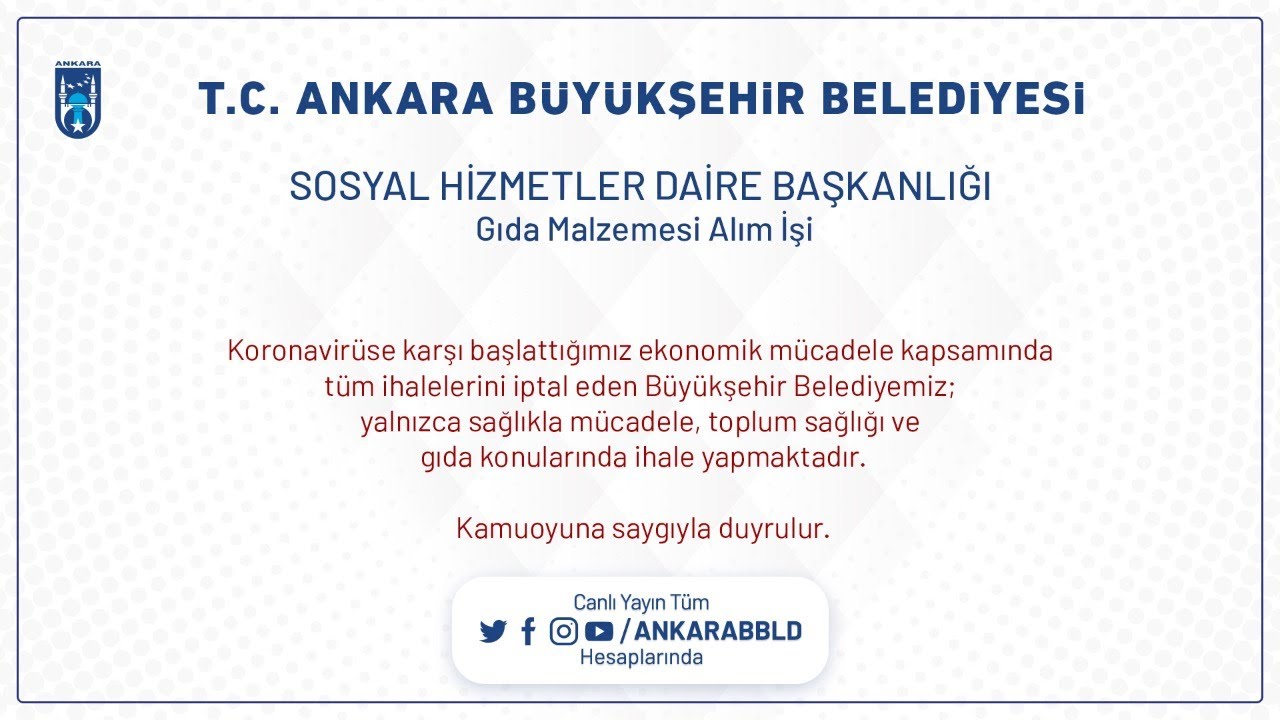 ANKARA

T.C. ANKARA BÜYÜKŞEHİR BELEDİYESİ

SOSYAL HİZMETLER DAİRE BAŞKANLIĞI
Gıda Malzemesi Alım İşi

Koronavirüse karşı başlattığımız ekonomik mücadele kapsamında tüm ihalelerini iptal eden Büyükşehir Belediyemiz; yalnızca sağlıkla mücadele, toplum sağlığı ve gıda konularında ihale yapmaktadır.

Kamuoyuna saygıyla duyrulur.

Canlı Yayın Tüm
/ANKARABBLD
Hesaplarında